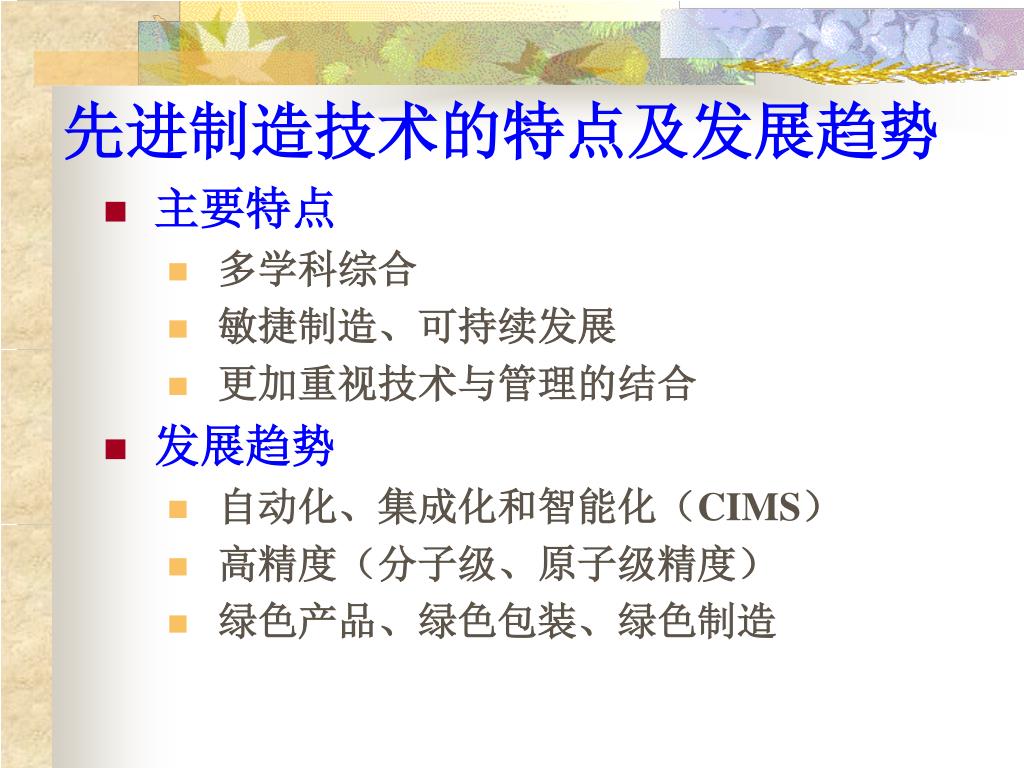 先进制造技术的特点及发展趋势

主要特点

多学科综合

敏捷制造、可持续发展

更加重视技术与管理的结合

发展趋势

自动化、集成化和智能化（CIMS）

高精度（分子级、原子级精度）

绿色产品、绿色包装、绿色制造